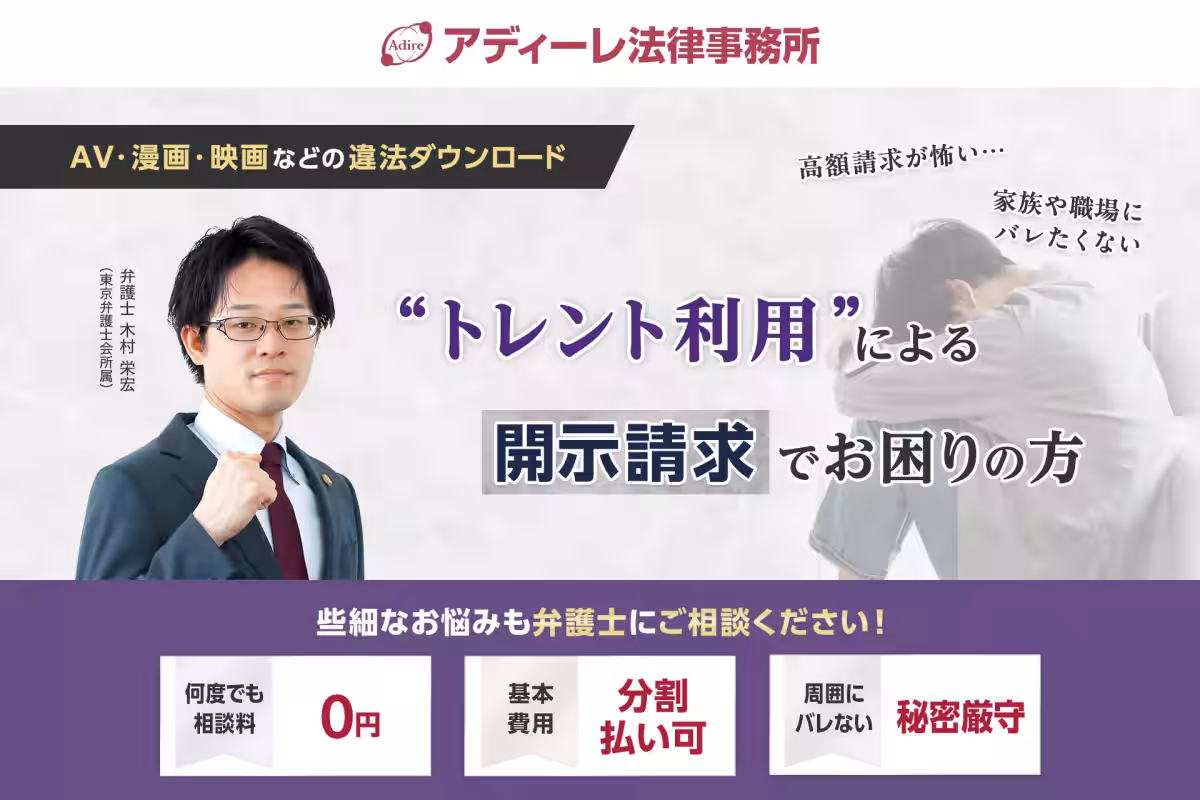 Adire アディーレ法律事務所

AV・漫画・映画などの違法ダウンロード

高額請求が怖い…

家族や職場にバレたくない

弁護士 木村 栄宏
（東京弁護士会所属）

“トレント利用”による

開示請求でお困りの方

些細なお悩みも弁護士にご相談ください！

何度でも相談料 0円

基本費用 分割払い可

周囲にバレない 秘密厳守